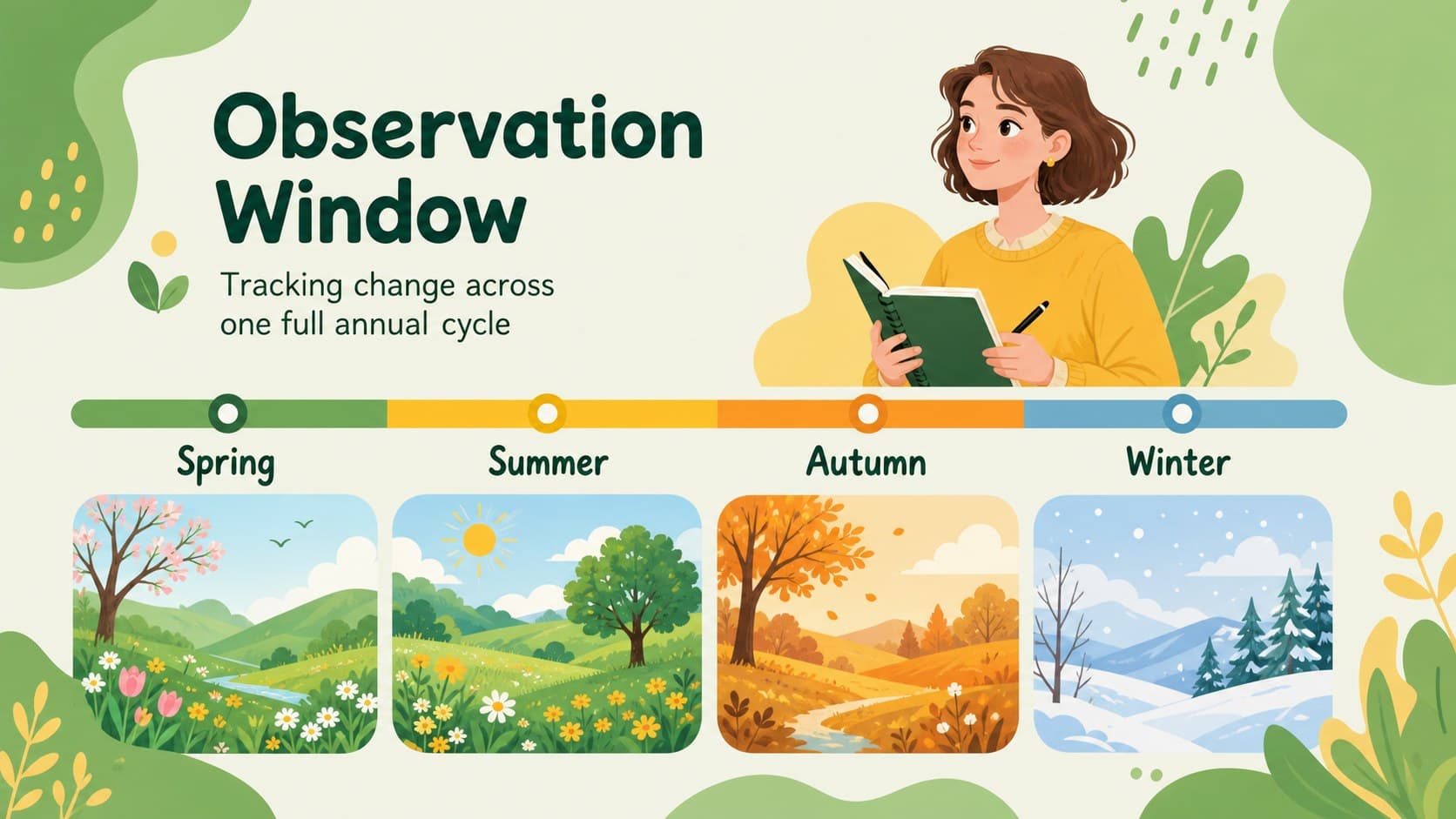 Observation Window

Tracking change across one full annual cycle

Spring

Summer

Autumn

Winter